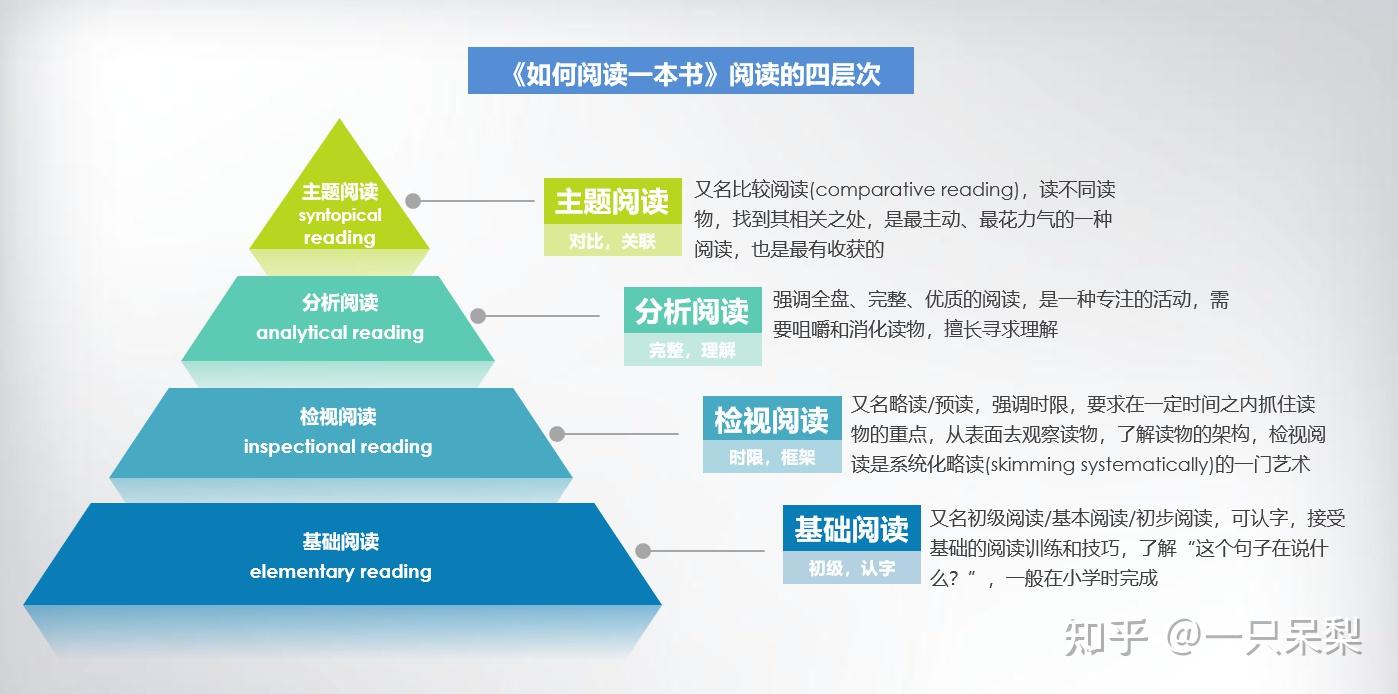 《如何阅读一本书》阅读的四层次

主题阅读
syntopical
reading

主题阅读
对比，关联

又名比较阅读(comparative reading)，读不同读物，找到其相关之处，是最主动、最花力气的一种阅读，也是最有收获的

分析阅读
analytical reading

分析阅读
完整，理解

强调全盘、完整、优质的阅读，是一种专注的活动，需要咀嚼和消化读物，擅长寻求理解

检视阅读
inspectional reading

检视阅读
时限，框架

又名略读/预读，强调时限，要求在一定时间之内抓住读物的重点，从表面去观察读物，了解读物的架构，检视阅读是系统化略读(skimming systematically)的一门艺术

基础阅读
elementary reading

基础阅读
初级，认字

又名初级阅读/基本阅读/初步阅读，可认字，接受基础的阅读训练和技巧，了解“这个句子在说什么？”，一般在小学时完成

知乎 @一只呆梨